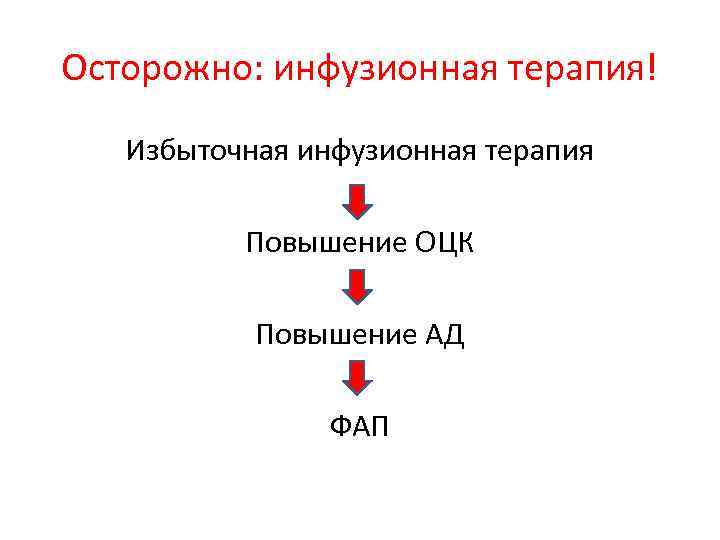 Осторожно: инфузионная терапия!

Избыточная инфузионная терапия

Повышение ОЦК

Повышение АД

ФАП